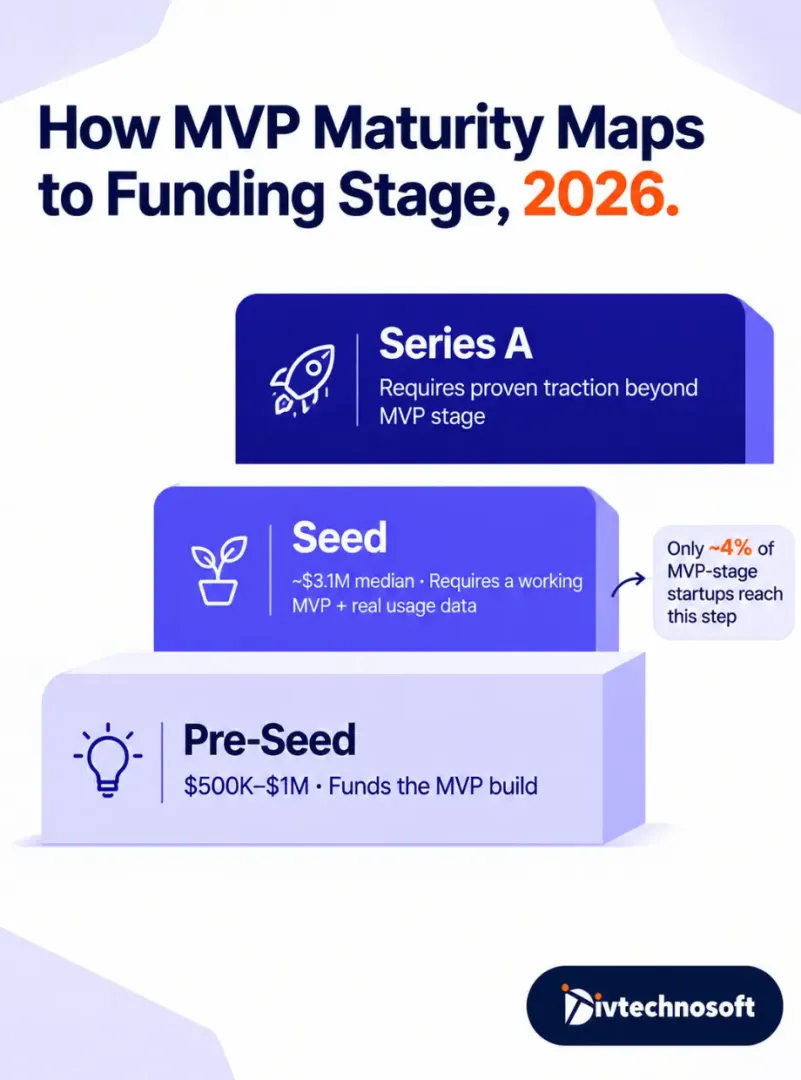 How MVP Maturity Maps to Funding Stage, 2026.

Series A
Requires proven traction beyond MVP stage

Seed
~$3.1M median · Requires a working MVP + real usage data

Only ~4% of MVP-stage startups reach this step

Pre-Seed
$500K–$1M · Funds the MVP build

Divtechnosoft